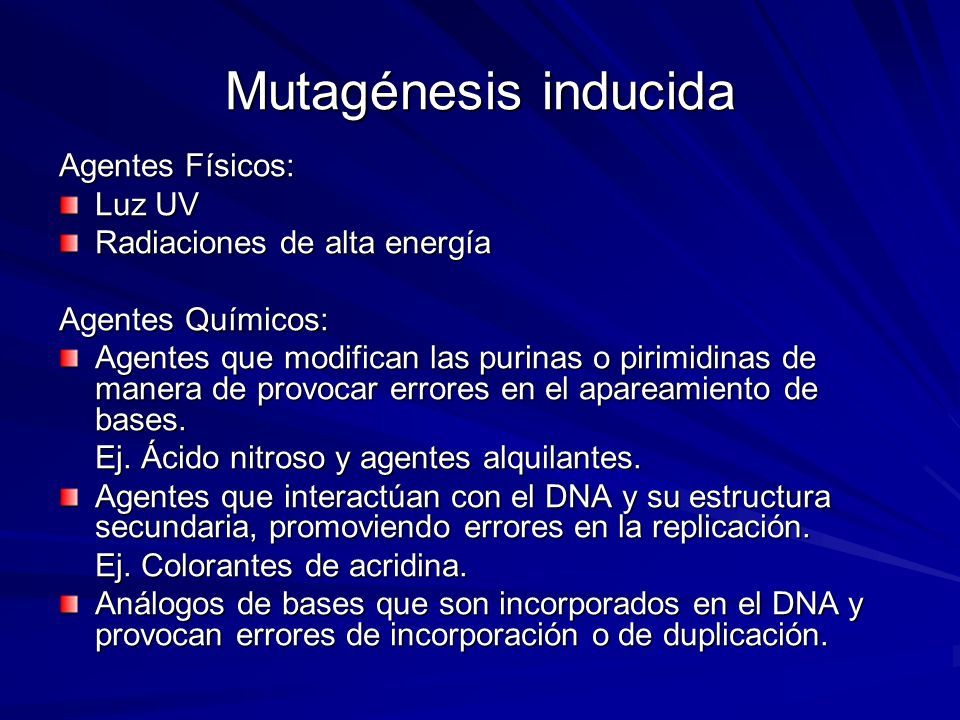 Mutagénesis inducida

Agentes Físicos:

Luz UV

Radiaciones de alta energía

Agentes Químicos:

Agentes que modifican las purinas o pirimidinas de manera de provocar errores en el apareamiento de bases.

Ej. Ácido nitroso y agentes alquilantes.

Agentes que interactúan con el DNA y su estructura secundaria, promoviendo errores en la replicación.

Ej. Colorantes de acridina.

Análogos de bases que son incorporados en el DNA y provocan errores de incorporación o de duplicación.